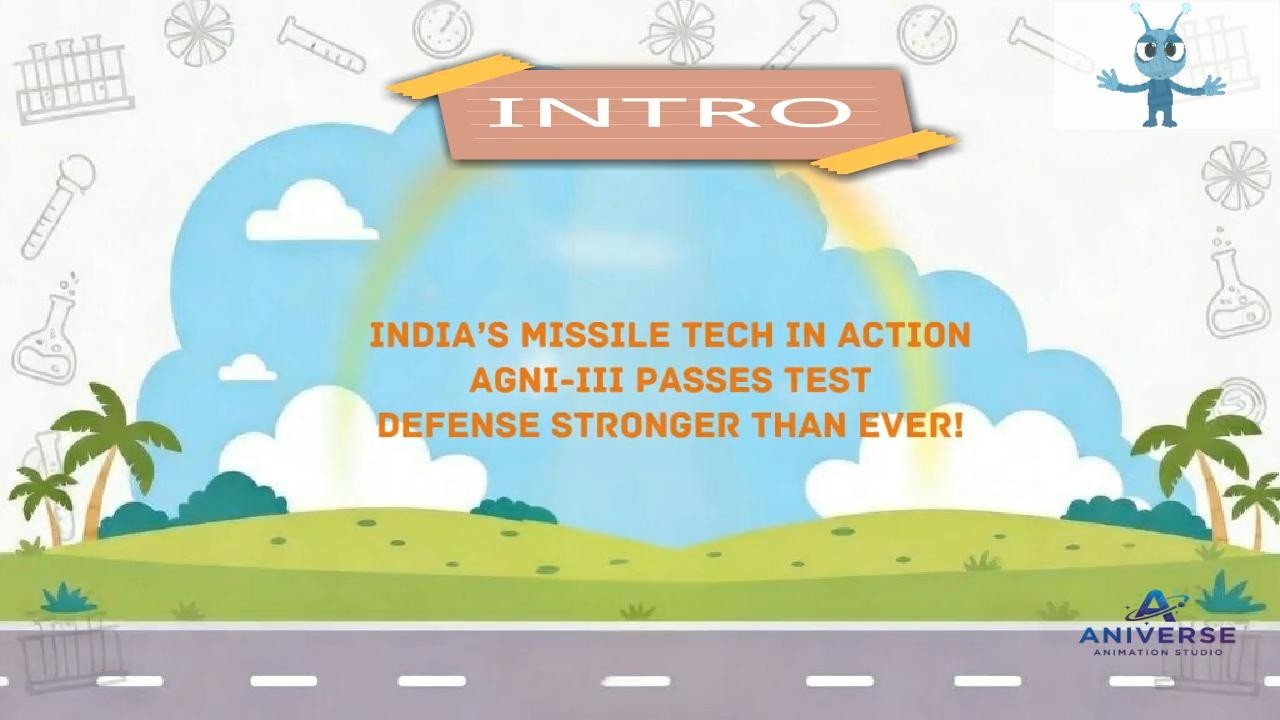 INTRO

INDIA'S MISSILE TECH IN ACTION
AGNI-III PASSES TEST
DEFENSE STRONGER THAN EVER!

ANIVERSE
ANIMATION STUDIO